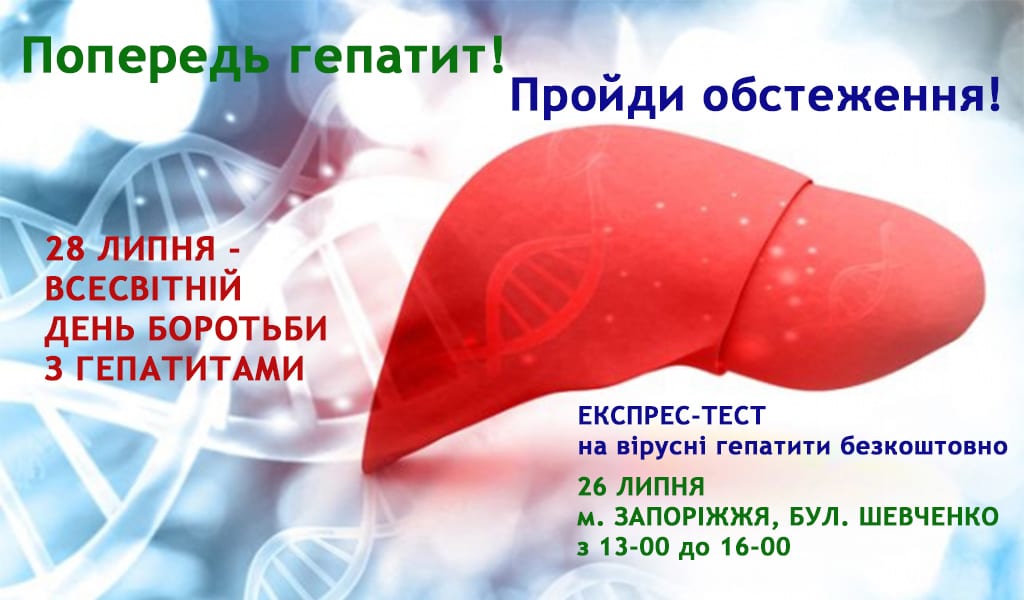 Попередь гепатит!

Пройди обстеження!

28 ЛИПНЯ - ВСЕСВІТНІЙ ДЕНЬ БОРОТЬБИ З ГЕПАТИТАМИ

ЕКСПРЕС-ТЕСТ
на вірусні гепатити безкоштовно

26 ЛИПНЯ
м. ЗАПОРІЖЖЯ, БУЛ. ШЕВЧЕНКО
з 13-00 до 16-00